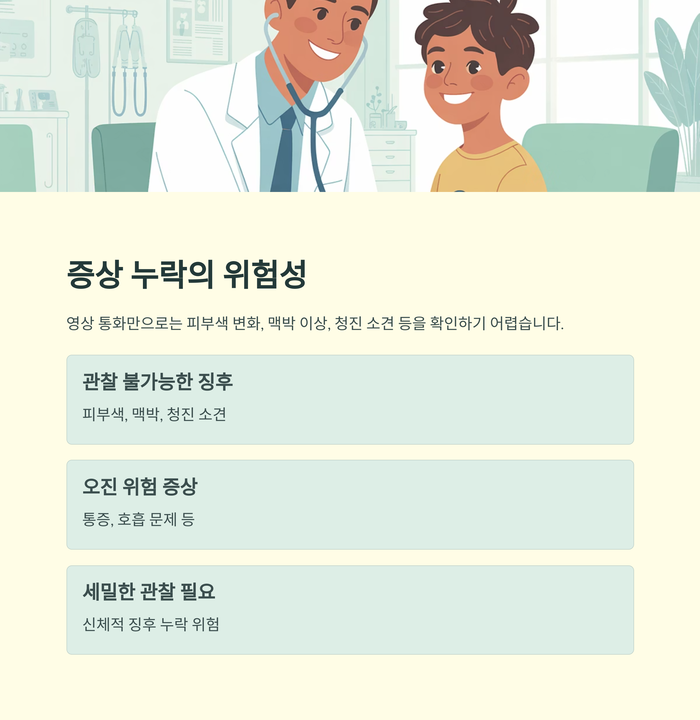 증상 누락의 위험성

영상 통화만으로는 피부색 변화, 맥박 이상, 청진 소견 등을 확인하기 어렵습니다.

관찰 불가능한 징후

피부색, 맥박, 청진 소견

오진 위험 증상

통증, 호흡 문제 등

세밀한 관찰 필요

신체적 징후 누락 위험